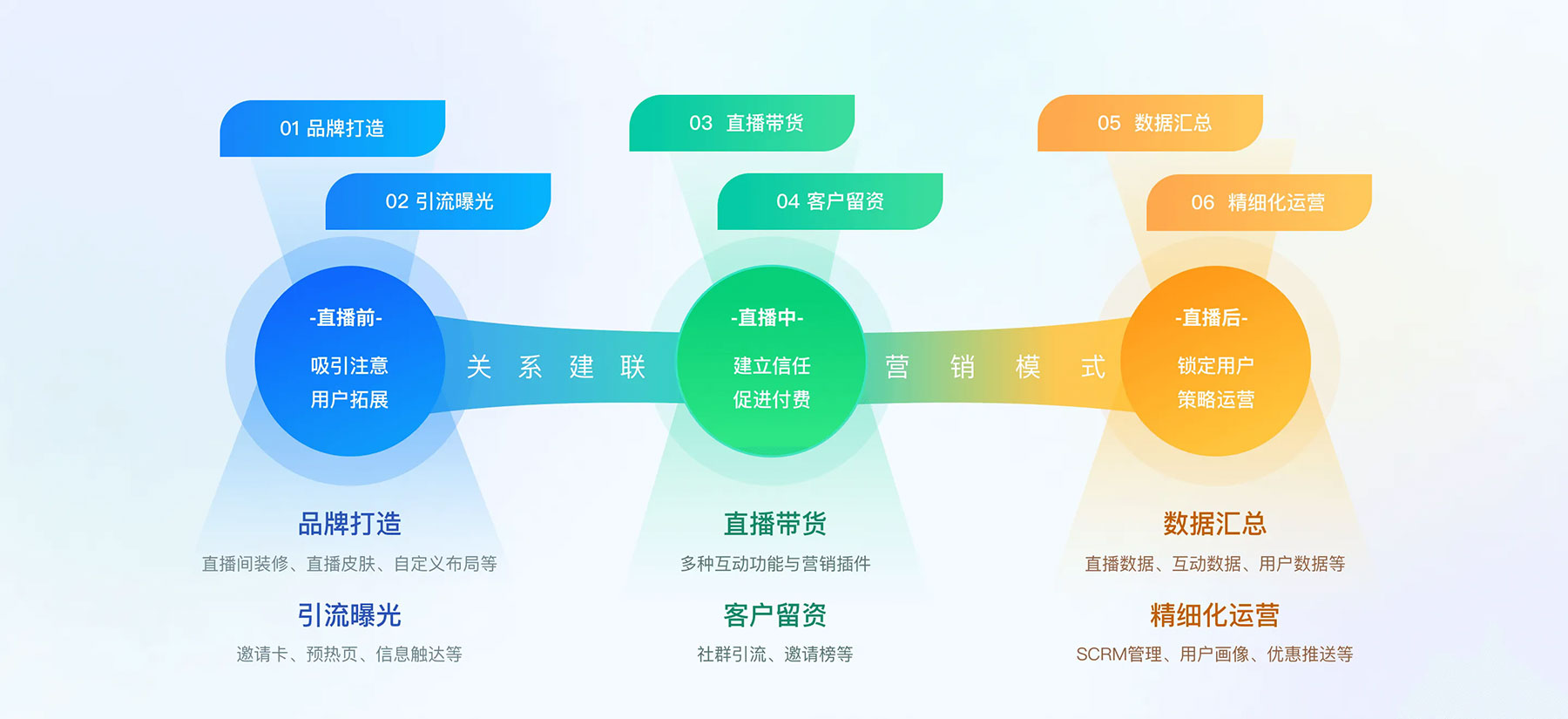 01 品牌打造

02 引流曝光

03 直播带货

04 客户留资

05 数据汇总

06 精细化运营

-直播前-

吸引注意
用户拓展

关 系 建 联

-直播中-

建立信任
促进付费

营 销 模 式

-直播后-

锁定用户
策略运营

品牌打造
直播间装修、直播皮肤、自定义布局等

引流曝光
邀请卡、预热页、信息触达等

直播带货
多种互动功能与营销插件

客户留资
社群引流、邀请榜等

数据汇总
直播数据、互动数据、用户数据等

精细化运营
SCRM管理、用户画像、优惠推送等